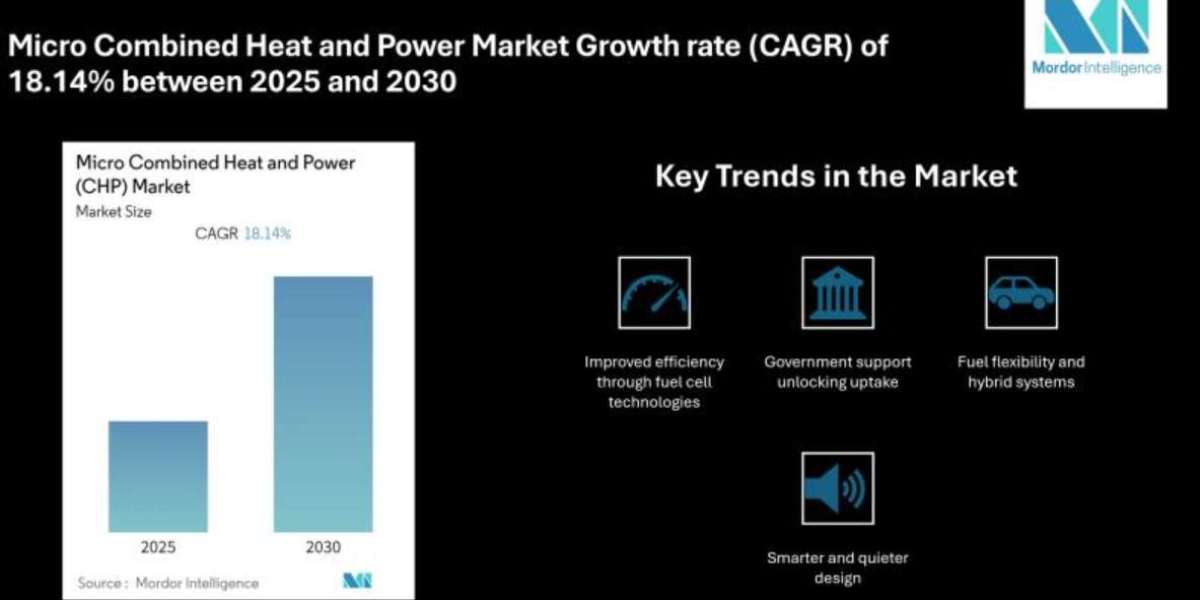 Micro Combined Heat and Power Market Growth rate (CAGR) of 18.14% between 2025 and 2030

Mordor Intelligence

Micro Combined Heat and Power (CHP) Market

Market Size

CAGR 18.14%

2025

2030

Source : Mordor Intelligence

Key Trends in the Market

Improved efficiency through fuel cell technologies

Government support unlocking uptake

Fuel flexibility and hybrid systems

Smarter and quieter design